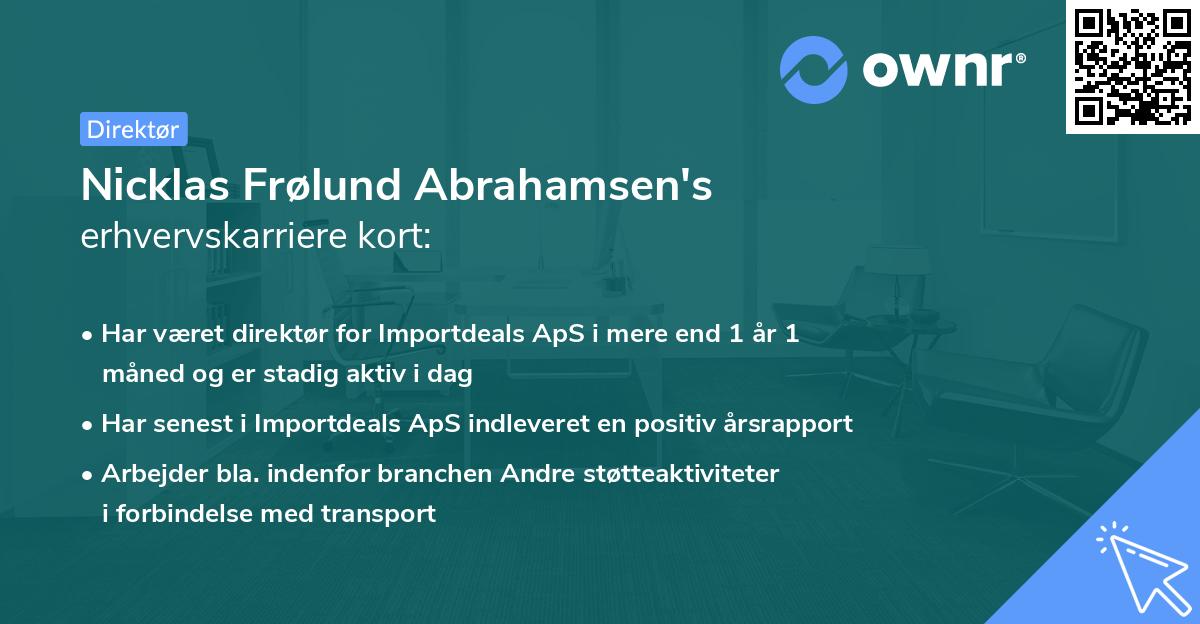 ownr®

Direktør

Nicklas Frølund Abrahamsen's erhvervskarriere kort:

• Har været direktør for Importdeals ApS i mere end 1 år 1 måned og er stadig aktiv i dag

• Har senest i Importdeals ApS indleveret en positiv årsrapport

• Arbejder bla. indenfor branchen Andre støtteaktiviteter i forbindelse med transport